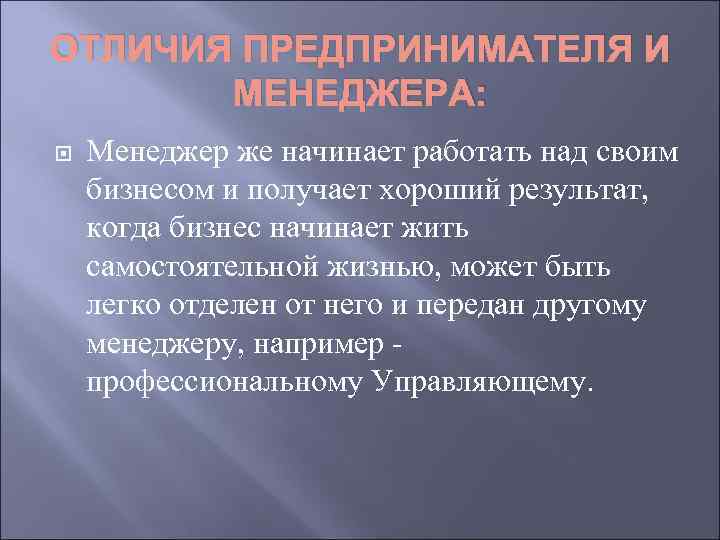 ОТЛИЧИЯ ПРЕДПРИНИМАТЕЛЯ И МЕНЕДЖЕРА:

Менеджер же начинает работать над своим бизнесом и получает хороший результат, когда бизнес начинает жить самостоятельной жизнью, может быть легко отделен от него и передан другому менеджеру, например - профессиональному Управляющему.